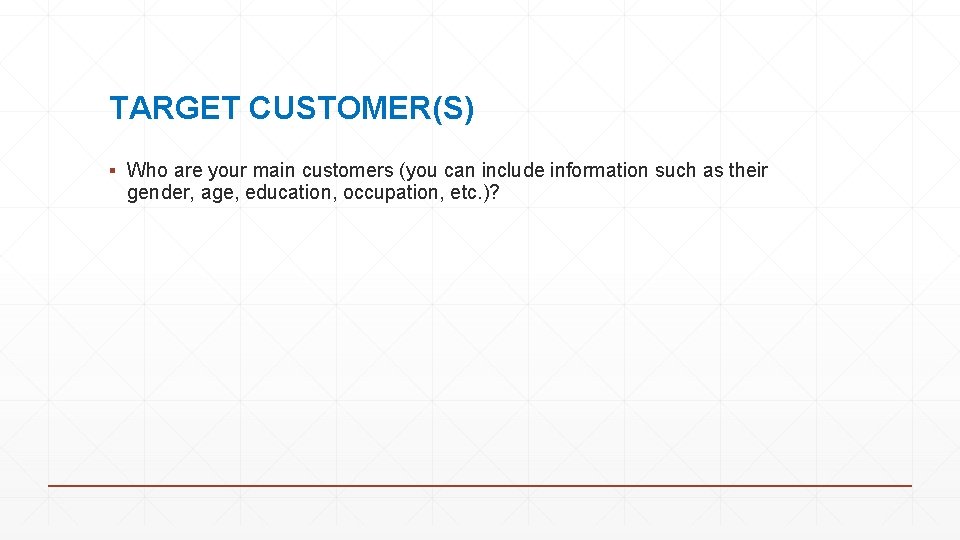 TARGET CUSTOMER(S)

▪ Who are your main customers (you can include information such as their gender, age, education, occupation, etc.)?